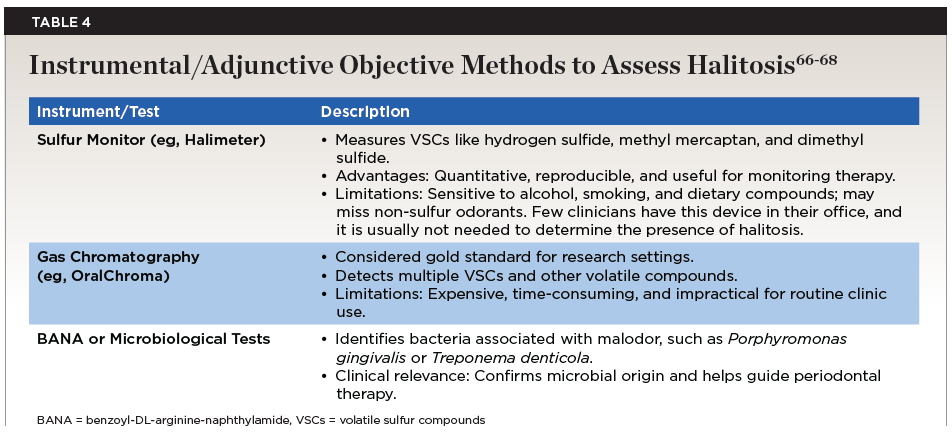 TABLE 4

Instrumental/Adjunctive Objective Methods to Assess Halitosis$^{66-68}$

| Instrument/Test | Description |
|---|---|
| Sulfur Monitor (eg, Halimeter) | • Measures VSCs like hydrogen sulfide, methyl mercaptan, and dimethyl sulfide. • Advantages: Quantitative, reproducible, and useful for monitoring therapy. • Limitations: Sensitive to alcohol, smoking, and dietary compounds; may miss non-sulfur odorants. Few clinicians have this device in their office, and it is usually not needed to determine the presence of halitosis. |
| Gas Chromatography (eg, OralChroma) | • Considered gold standard for research settings. • Detects multiple VSCs and other volatile compounds. • Limitations: Expensive, time-consuming, and impractical for routine clinic use. |
| BANA or Microbiological Tests | • Identifies bacteria associated with malodor, such as Porphyromonas gingivalis or Treponema denticola. • Clinical relevance: Confirms microbial origin and helps guide periodontal therapy. |

BANA = benzoyl-DL-arginine-naphthylamide, VSCs = volatile sulfur compounds